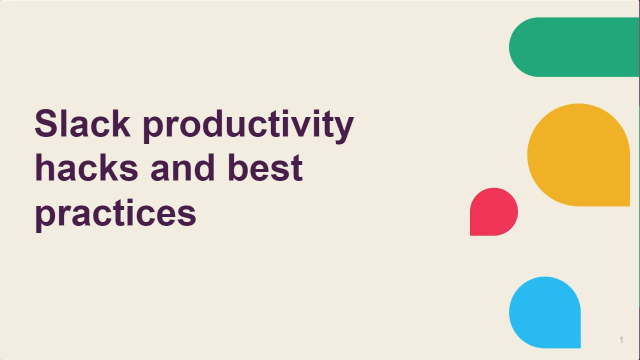 Slack productivity hacks and best practices

1